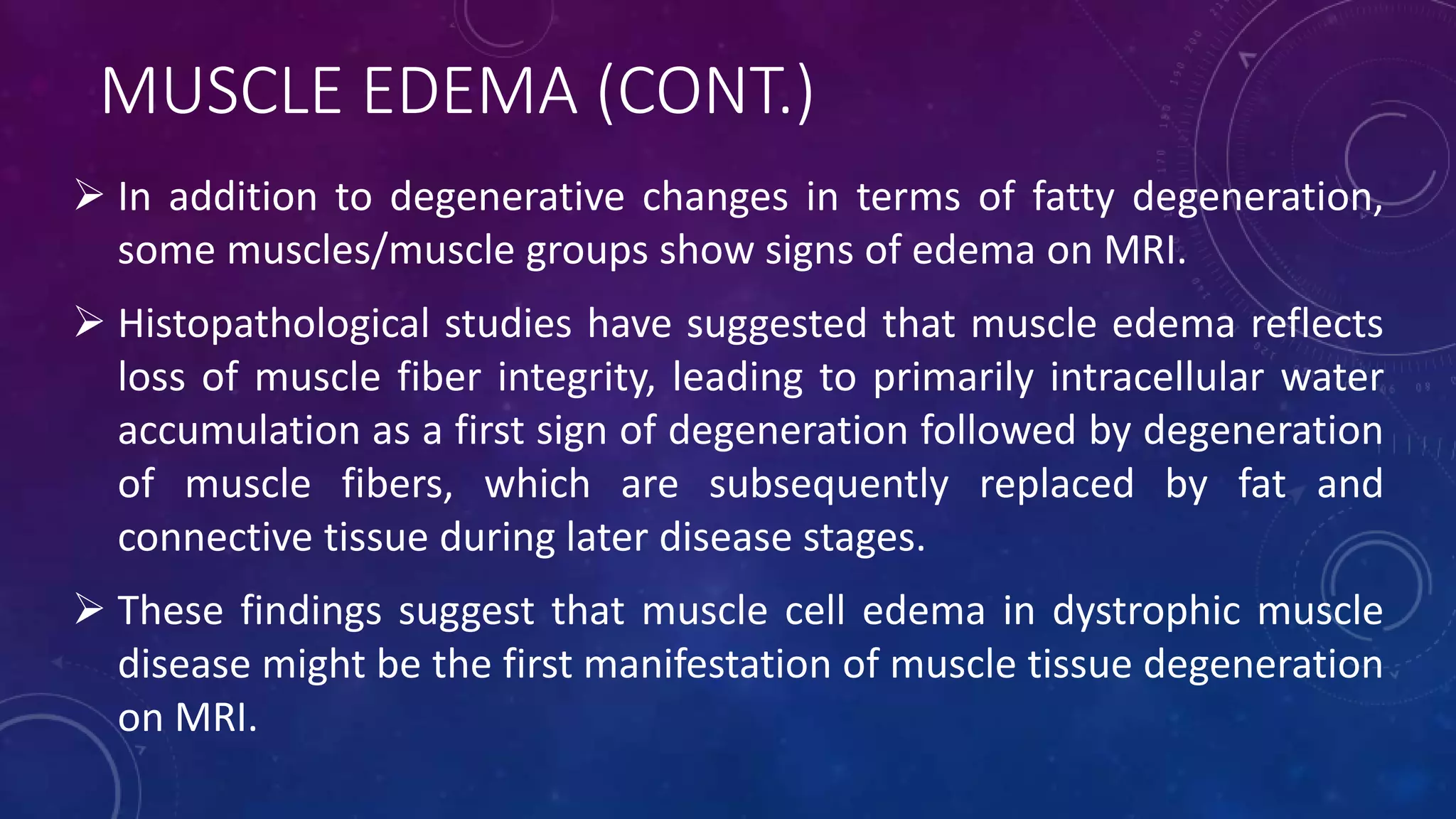 MUSCLE EDEMA (CONT.)

➢ In addition to degenerative changes in terms of fatty degeneration, some muscles/muscle groups show signs of edema on MRI.

➢ Histopathological studies have suggested that muscle edema reflects loss of muscle fiber integrity, leading to primarily intracellular water accumulation as a first sign of degeneration followed by degeneration of muscle fibers, which are subsequently replaced by fat and connective tissue during later disease stages.

➢ These findings suggest that muscle cell edema in dystrophic muscle disease might be the first manifestation of muscle tissue degeneration on MRI.